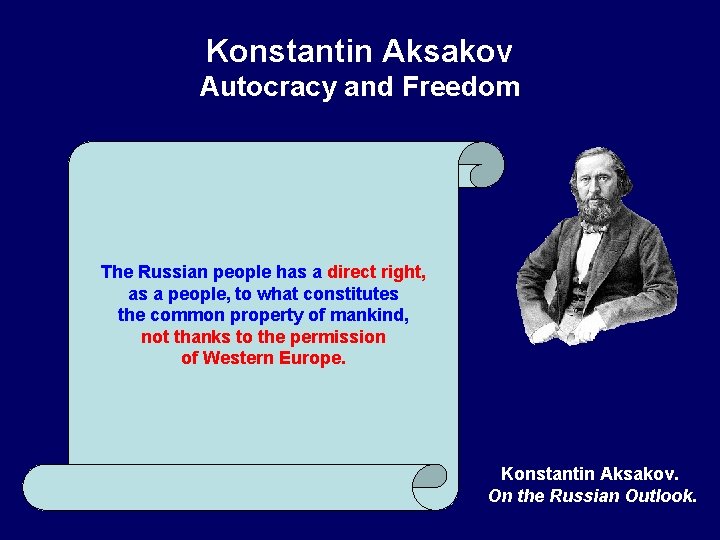 Konstantin Aksakov
Autocracy and Freedom

The Russian people has a direct right, as a people, to what constitutes the common property of mankind, not thanks to the permission of Western Europe.

Konstantin Aksakov.
On the Russian Outlook.